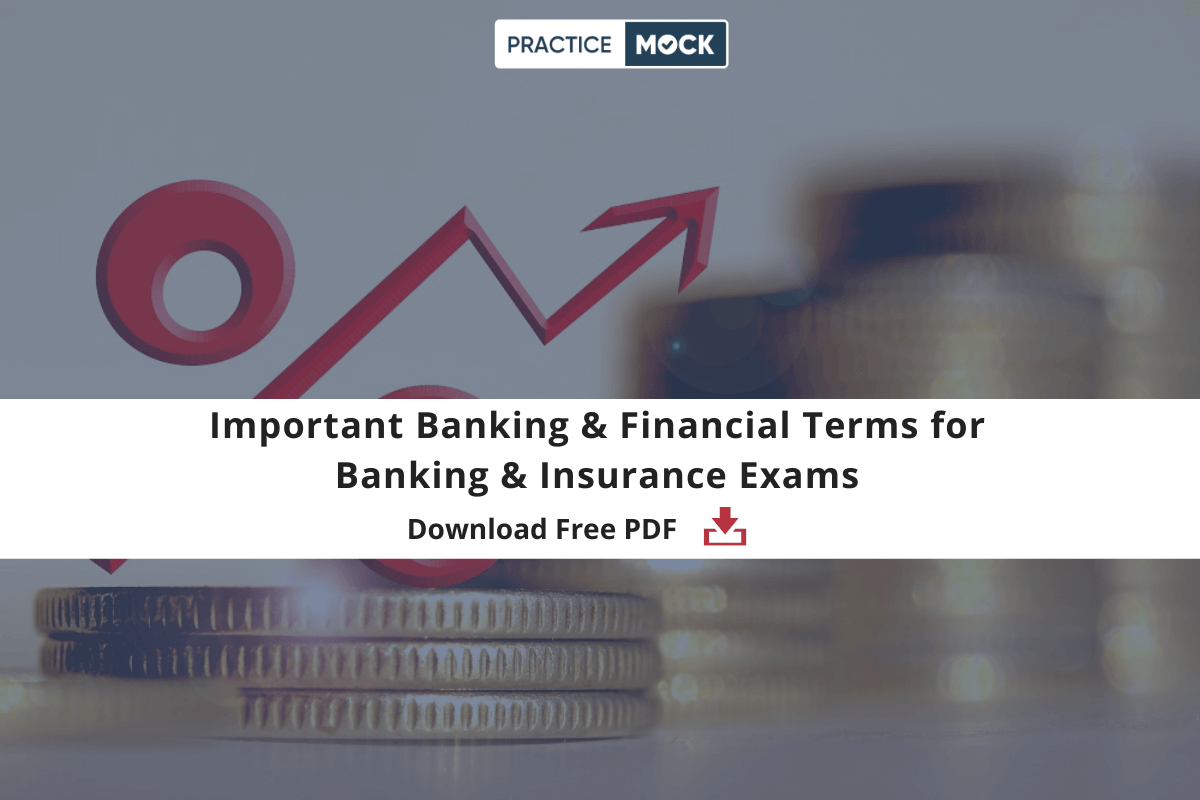 PRACTICE MOCK

Important Banking & Financial Terms for Banking & Insurance Exams

Download Free PDF